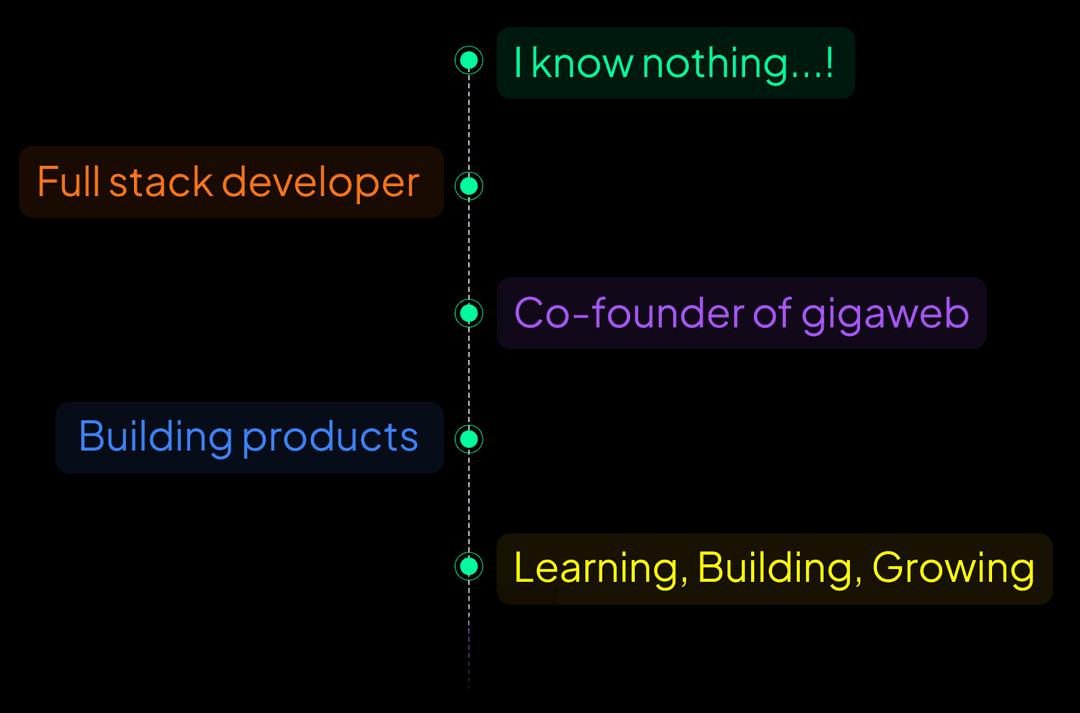 I know nothing...!

Full stack developer

Co-founder of gigaweb

Building products

Learning, Building, Growing